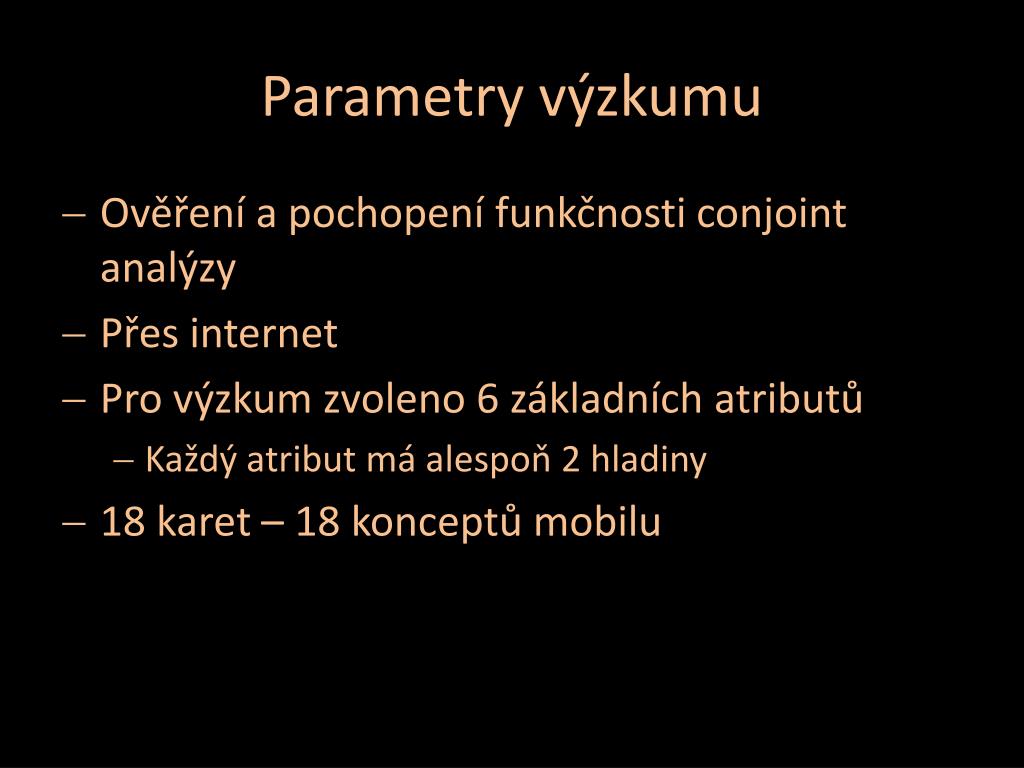 Parametry výzkumu

– Ověření a pochopení funkčnosti conjoint analýzy
– Přes internet
– Pro výzkum zvoleno 6 základních atributů
  – Každý atribut má alespoň 2 hladiny
– 18 karet – 18 konceptů mobilu